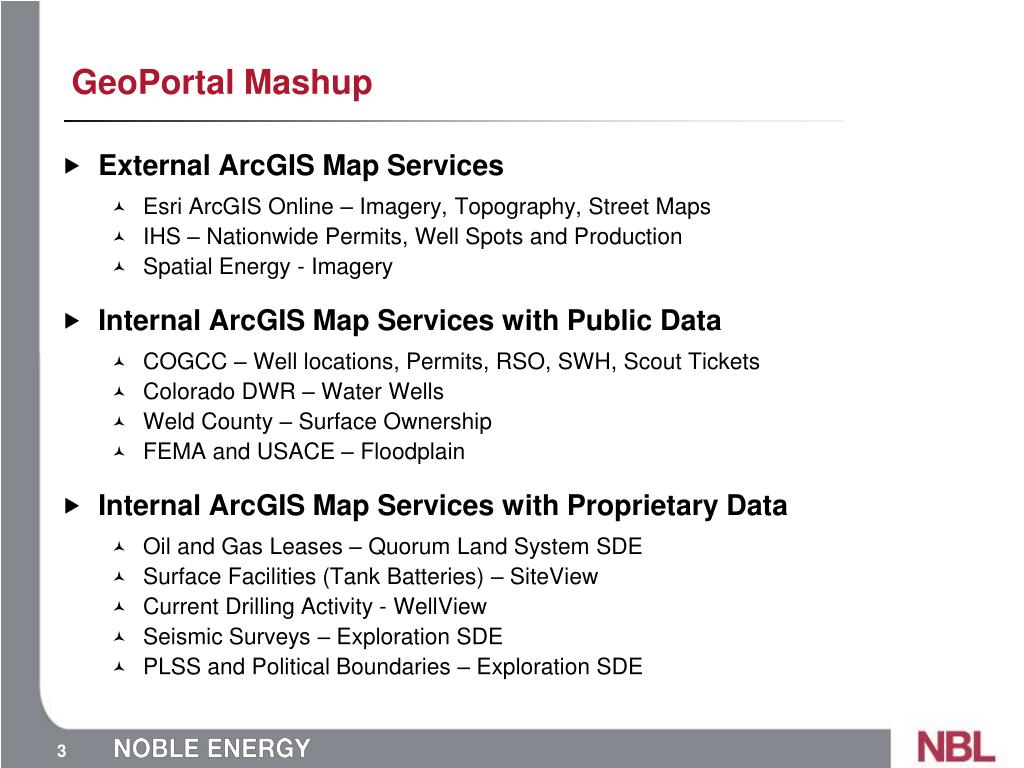 GeoPortal Mashup

External ArcGIS Map Services

Esri ArcGIS Online – Imagery, Topography, Street Maps
IHS – Nationwide Permits, Well Spots and Production
Spatial Energy - Imagery

Internal ArcGIS Map Services with Public Data

COGCC – Well locations, Permits, RSO, SWH, Scout Tickets
Colorado DWR – Water Wells
Weld County – Surface Ownership
FEMA and USACE – Floodplain

Internal ArcGIS Map Services with Proprietary Data

Oil and Gas Leases – Quorum Land System SDE
Surface Facilities (Tank Batteries) – SiteView
Current Drilling Activity - WellView
Seismic Surveys – Exploration SDE
PLSS and Political Boundaries – Exploration SDE

3 NOBLE ENERGY

NBL